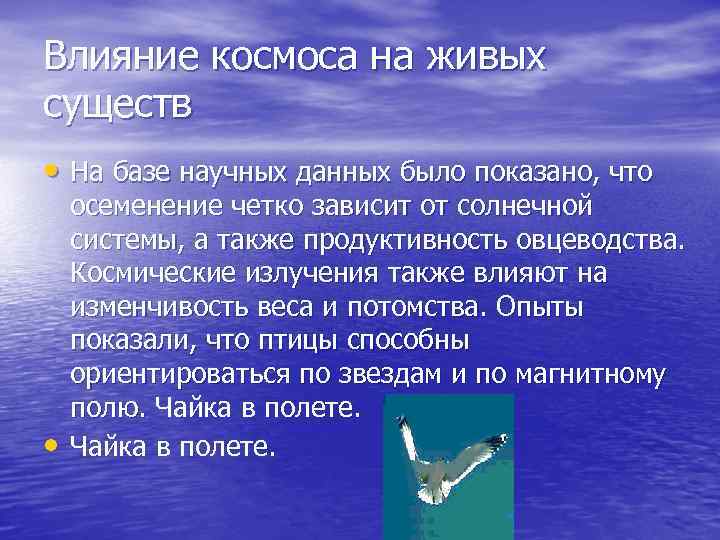 Влияние космоса на живых существ

• На базе научных данных было показано, что осеменение четко зависит от солнечной системы, а также продуктивность овцеводства. Космические излучения также влияют на изменчивость веса и потомства. Опыты показали, что птицы способны ориентироваться по звездам и по магнитному полю. Чайка в полете.
• Чайка в полете.